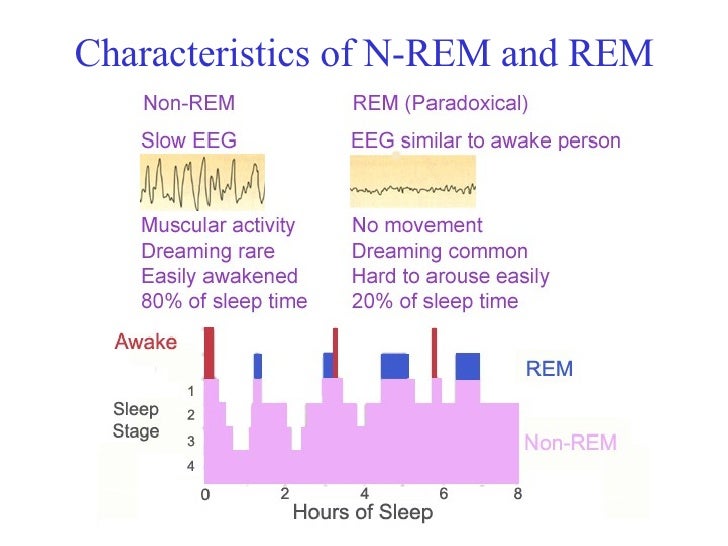 Characteristics of N-REM and REM

Non-REM

Slow EEG

Muscular activity
Dreaming rare
Easily awakened
80% of sleep time

REM (Paradoxical)

EEG similar to awake person

No movement
Dreaming common
Hard to arouse easily
20% of sleep time

Awake

REM

Sleep Stage

1
2
3
4

Non-REM

0
2
4
6
8

Hours of Sleep